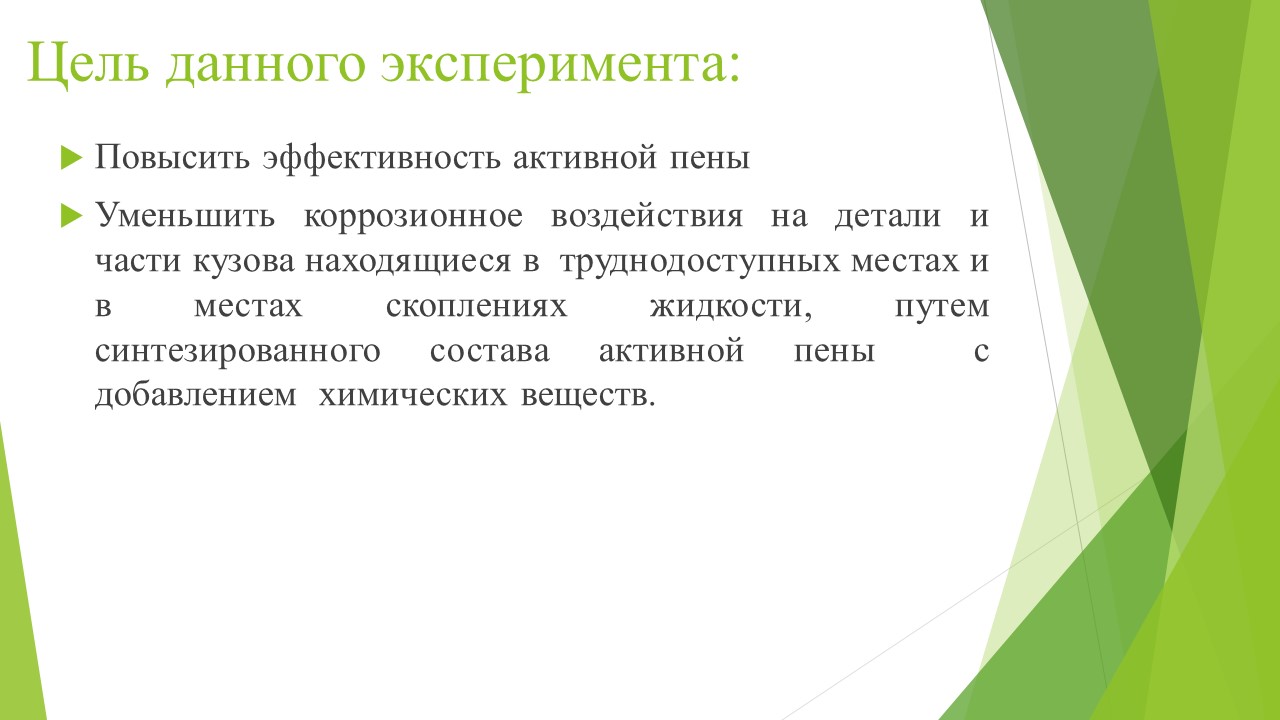 Цель данного эксперимента:

Повысить эффективность активной пены

Уменьшить коррозионное воздействия на детали и части кузова находящиеся в труднодоступных местах и в местах скоплениях жидкости, путем синтезированного состава активной пены с добавлением химических веществ.